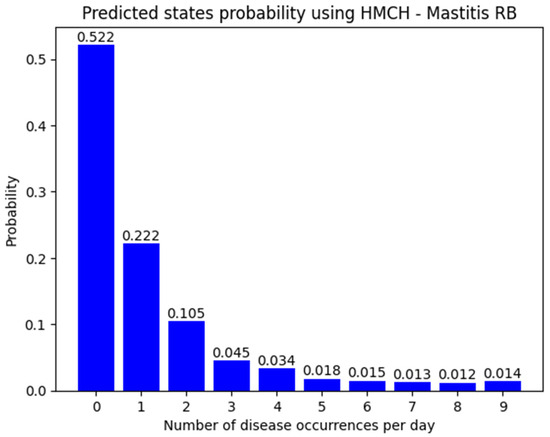 Predicted states probability using HMCH - Mastitis RB

Probability

0.5
0.4
0.3
0.2
0.1
0.0

0.522
0.222
0.105
0.045
0.034
0.018
0.015
0.013
0.012
0.014

0 1 2 3 4 5 6 7 8 9

Number of disease occurrences per day